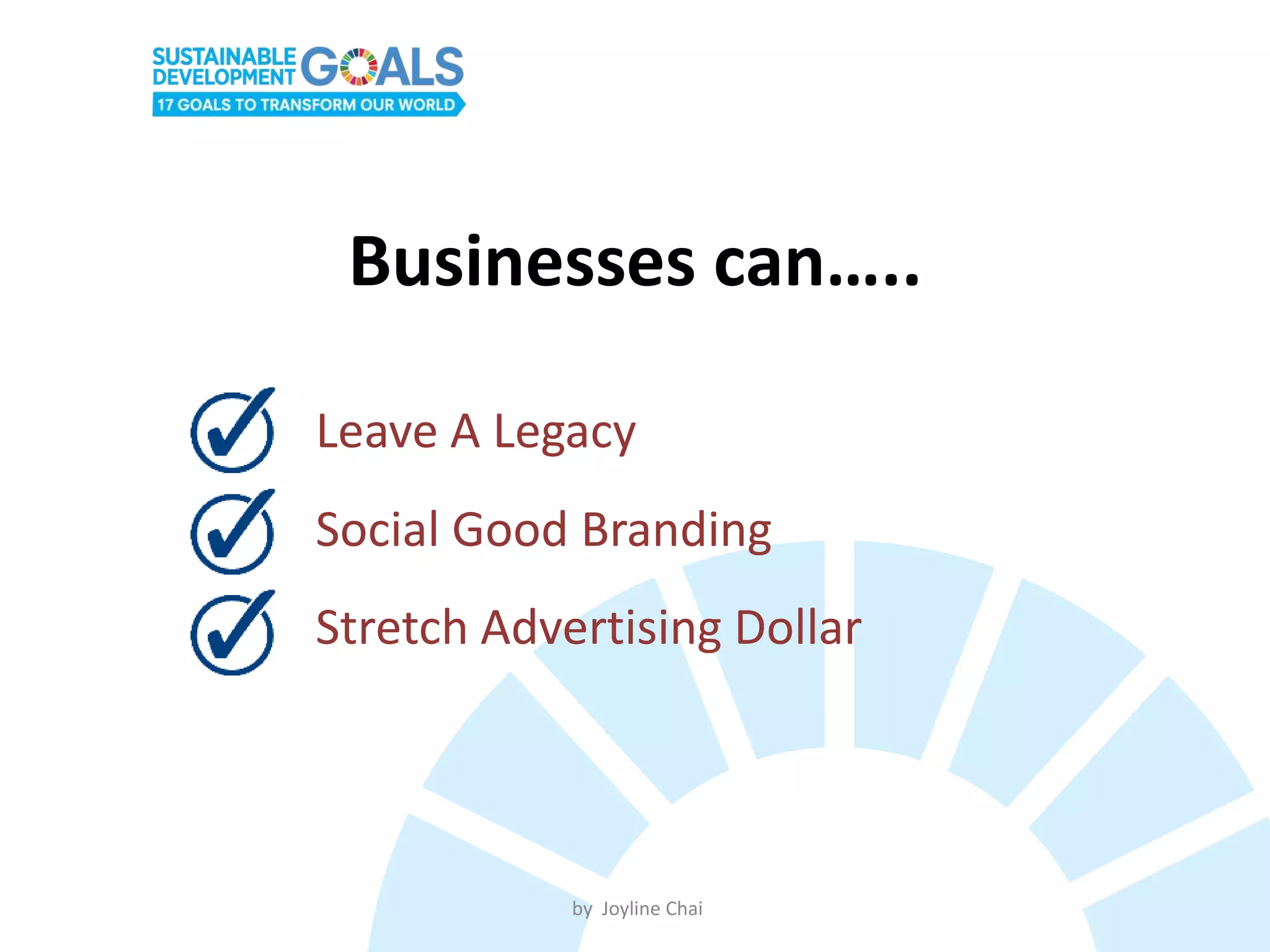 SUSTAINABLE DEVELOPMENT GOALS
17 GOALS TO TRANSFORM OUR WORLD

Businesses can…..

Leave A Legacy

Social Good Branding

Stretch Advertising Dollar

by Joyline Chai